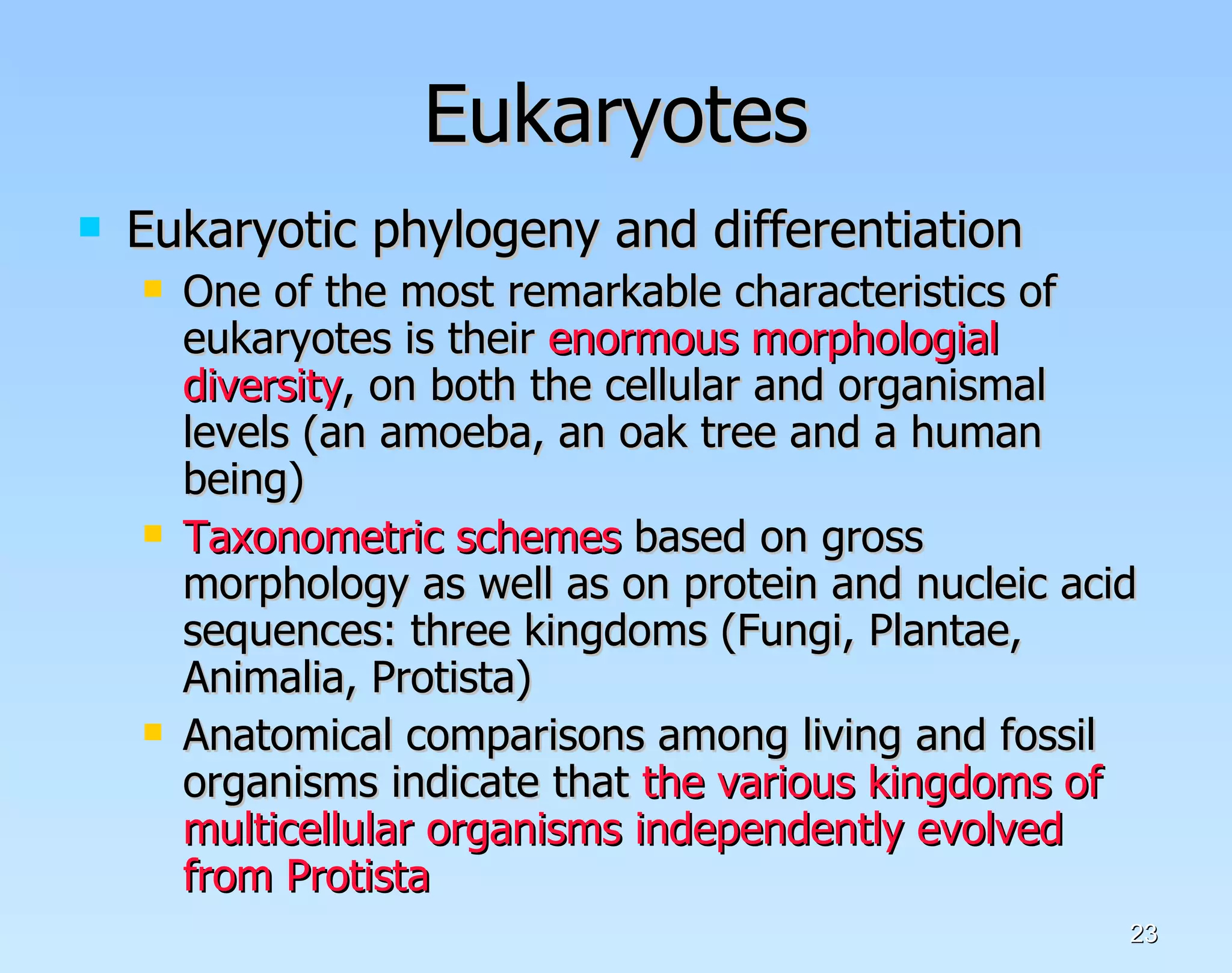 Eukaryotes

Eukaryotic phylogeny and differentiation

One of the most remarkable characteristics of eukaryotes is their enormous morphologial diversity, on both the cellular and organismal levels (an amoeba, an oak tree and a human being)

Taxonometric schemes based on gross morphology as well as on protein and nucleic acid sequences: three kingdoms (Fungi, Plantae, Animalia, Protista)

Anatomical comparisons among living and fossil organisms indicate that the various kingdoms of multicellular organisms independently evolved from Protista

23